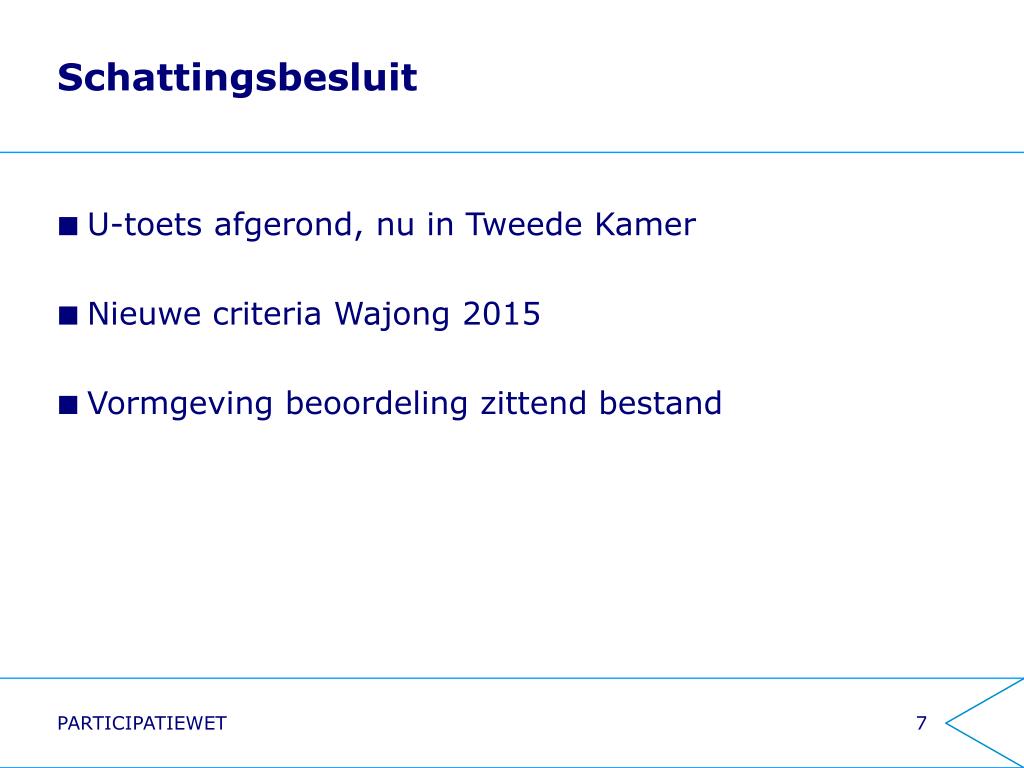 Schattingsbesluit

■ U-toets afgerond, nu in Tweede Kamer

■ Nieuwe criteria Wajong 2015

■ Vormgeving beoordeling zittend bestand

PARTICIPATIEWET

7